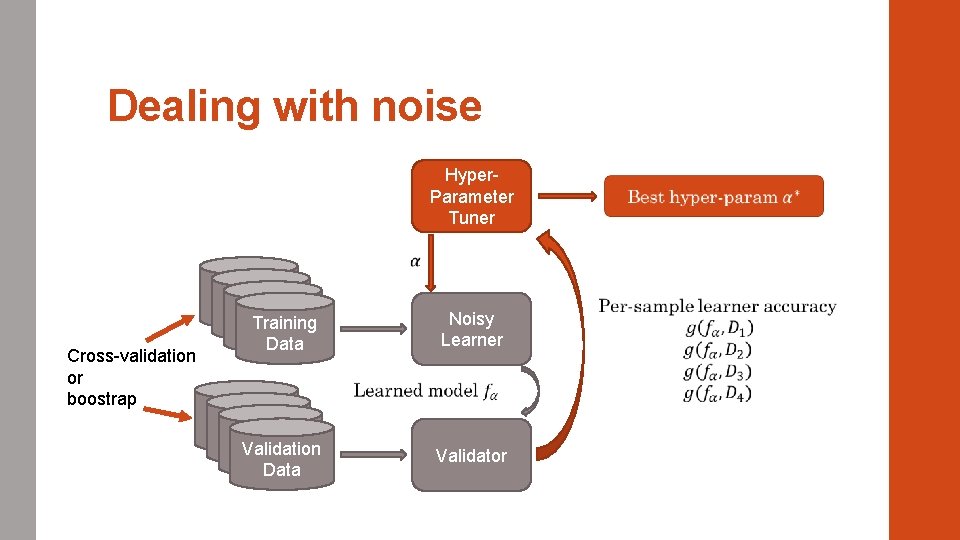 Dealing with noise

Hyper-Parameter Tuner

Best hyper-param $\alpha^*$

$\alpha$

Training Data

Noisy Learner

Per-sample learner accuracy
$g(f_\alpha, D_1)$
$g(f_\alpha, D_2)$
$g(f_\alpha, D_3)$
$g(f_\alpha, D_4)$

Cross-validation or boostrap

Learned model $f_\alpha$

Validation Data

Validator